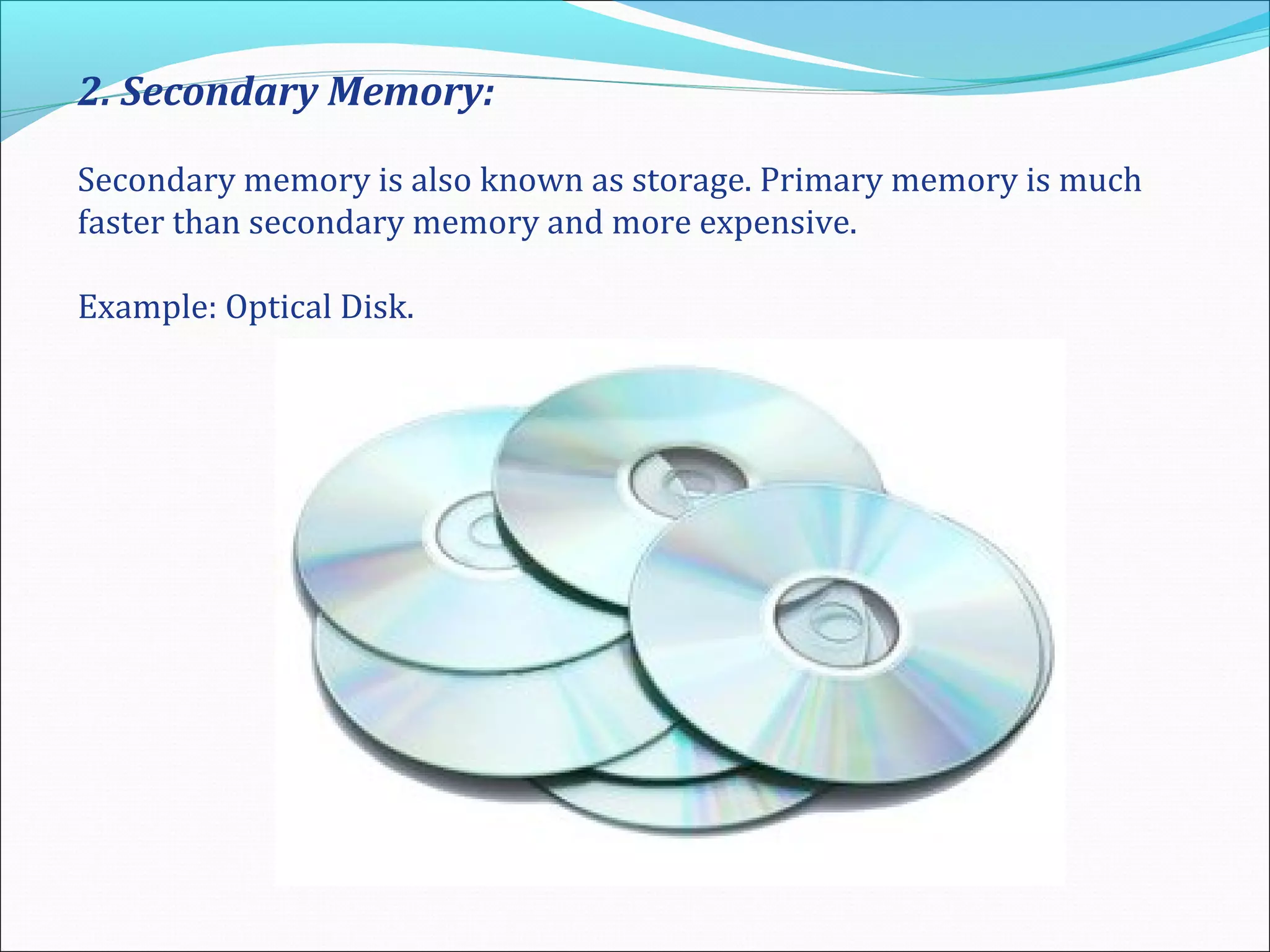 2. Secondary Memory:

Secondary memory is also known as storage. Primary memory is much faster than secondary memory and more expensive.

Example: Optical Disk.